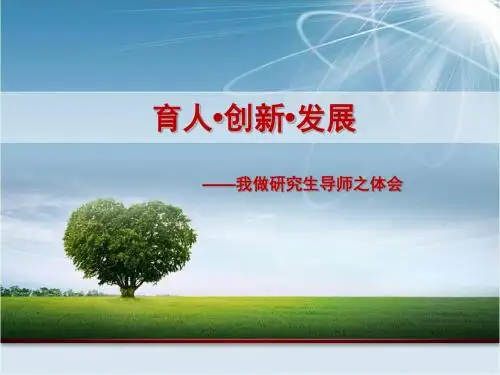 育人•创新•发展

——我做研究生导师之体会